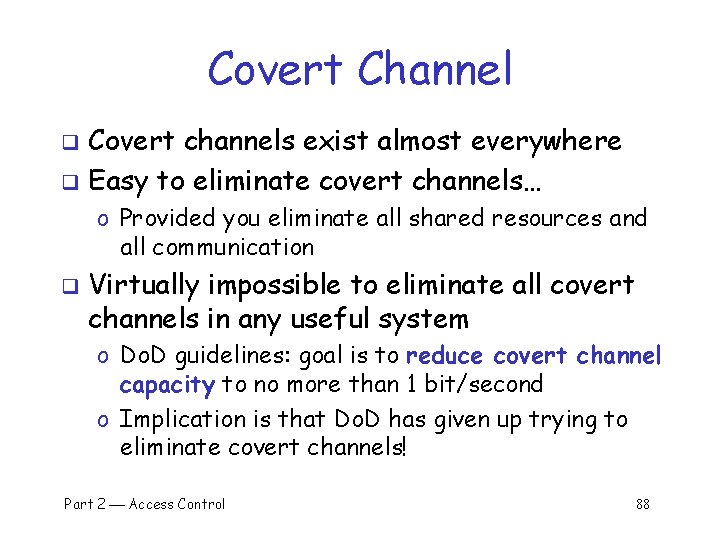 Covert Channel

❑ Covert channels exist almost everywhere

❑ Easy to eliminate covert channels…

o Provided you eliminate all shared resources and all communication

❑ Virtually impossible to eliminate all covert channels in any useful system

o DoD guidelines: goal is to reduce covert channel capacity to no more than 1 bit/second

o Implication is that DoD has given up trying to eliminate covert channels!

Part 2 — Access Control

88